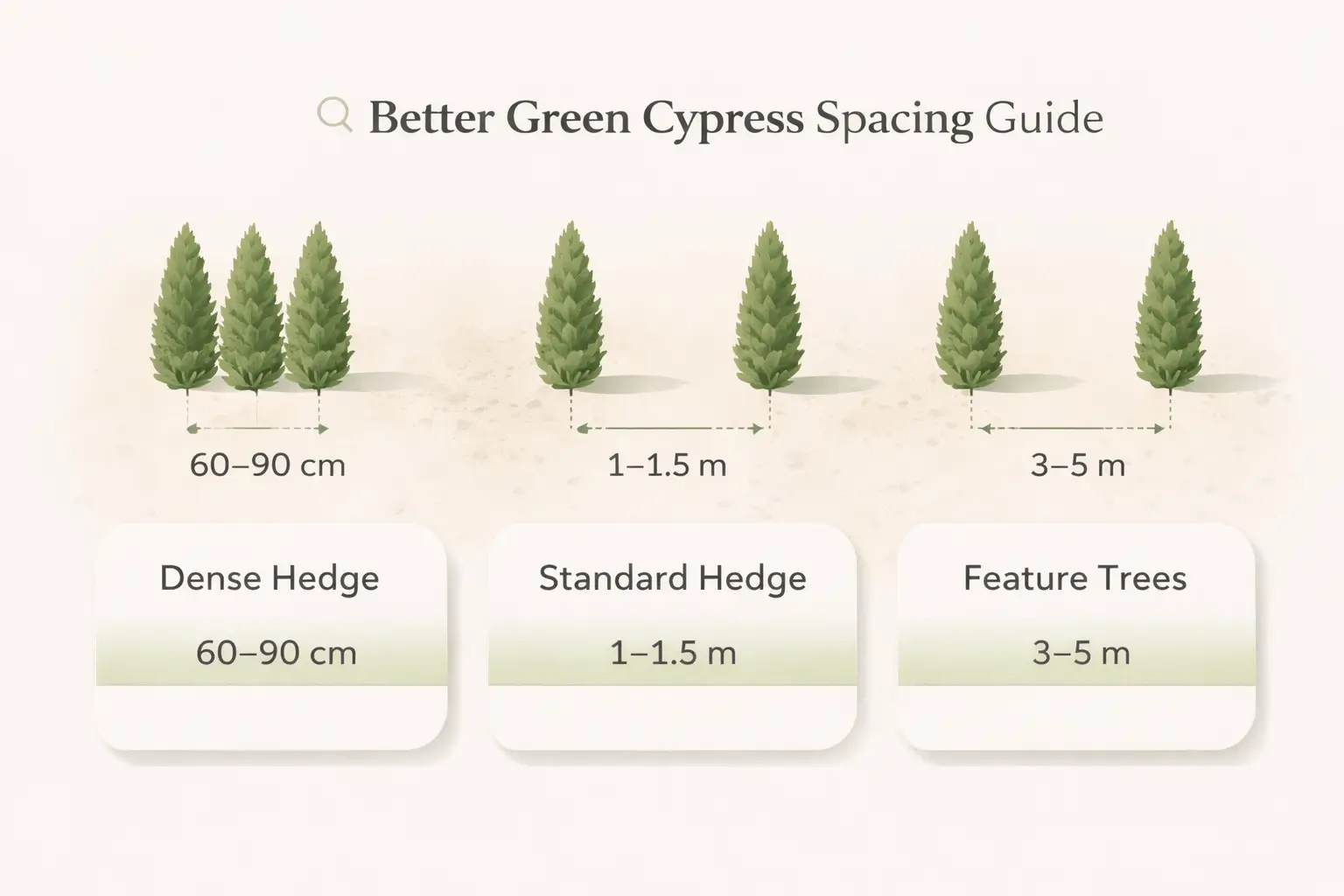 Better Green Cypress Spacing Guide

60–90 cm

1–1.5 m

3–5 m

Dense Hedge

60–90 cm

Standard Hedge

1–1.5 m

Feature Trees

3–5 m